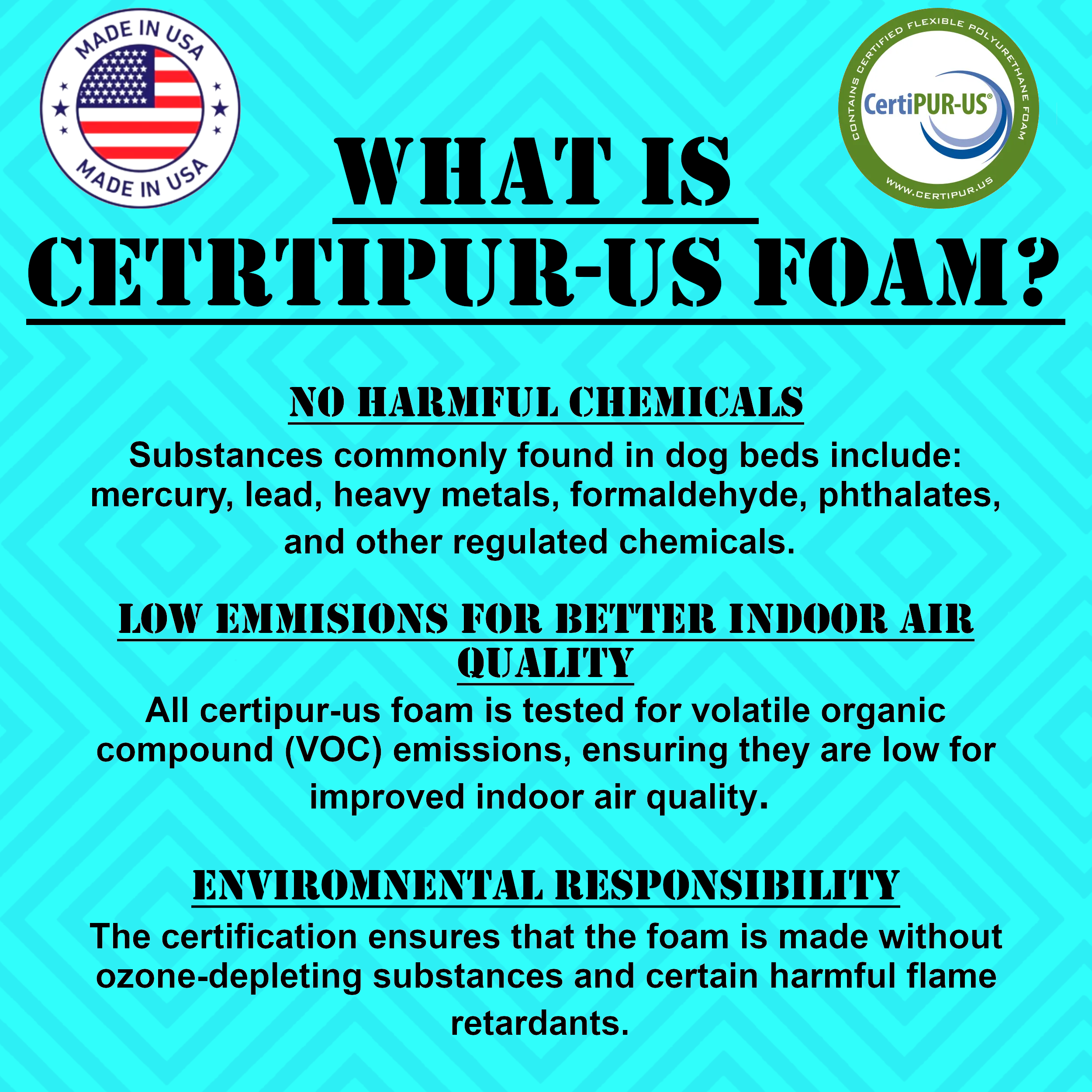 MADE IN USA
MADE IN USA

CONTAINS CERTIFIED FLEXIBLE POLYURETHANE FOAM
CertiPUR-US®
WWW.CERTIPUR.US

WHAT IS CERTIPUR-US FOAM?

NO HARMFUL CHEMICALS

Substances commonly found in dog beds include: mercury, lead, heavy metals, formaldehyde, phthalates, and other regulated chemicals.

LOW EMMISIONS FOR BETTER INDOOR AIR QUALITY

All certipur-us foam is tested for volatile organic compound (VOC) emissions, ensuring they are low for improved indoor air quality.

ENVIROMNENTAL RESPONSIBILITY

The certification ensures that the foam is made without ozone-depleting substances and certain harmful flame retardants.